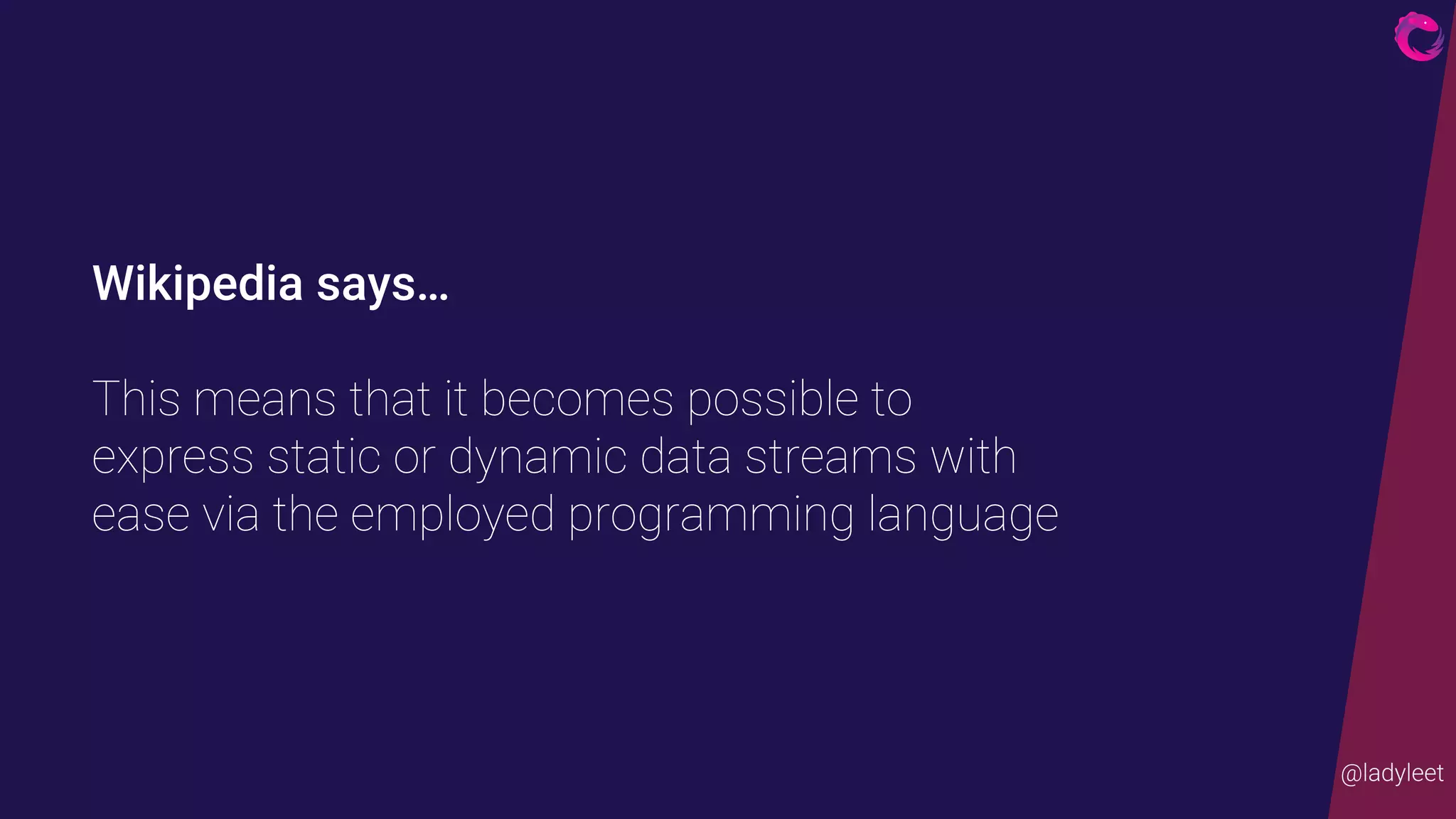 Wikipedia says…

This means that it becomes possible to express static or dynamic data streams with ease via the employed programming language

@ladyleet